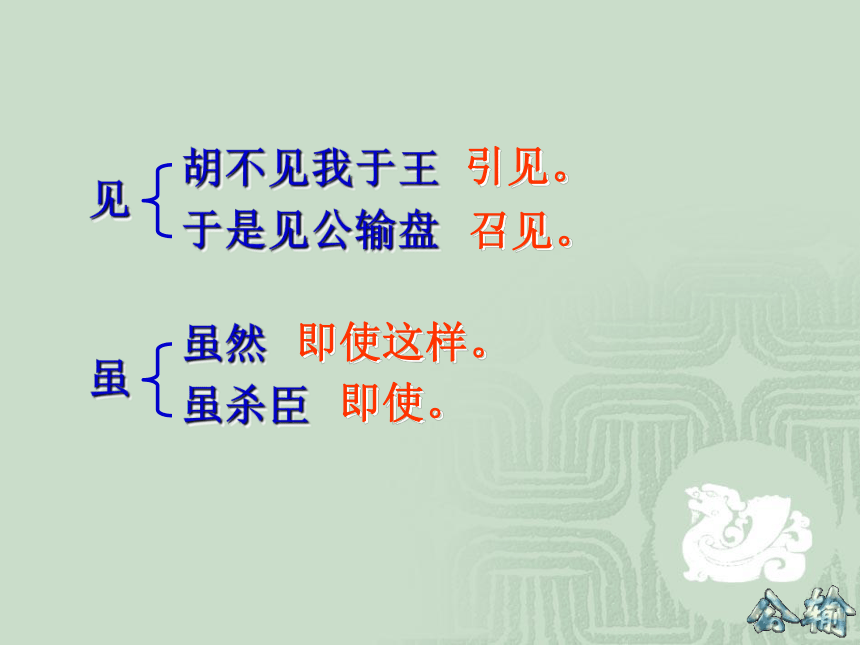 见 胡不见我于王 引见。
于是见公输盘 召见。

虽 虽然 即使这样。
虽杀臣 即使。

公输